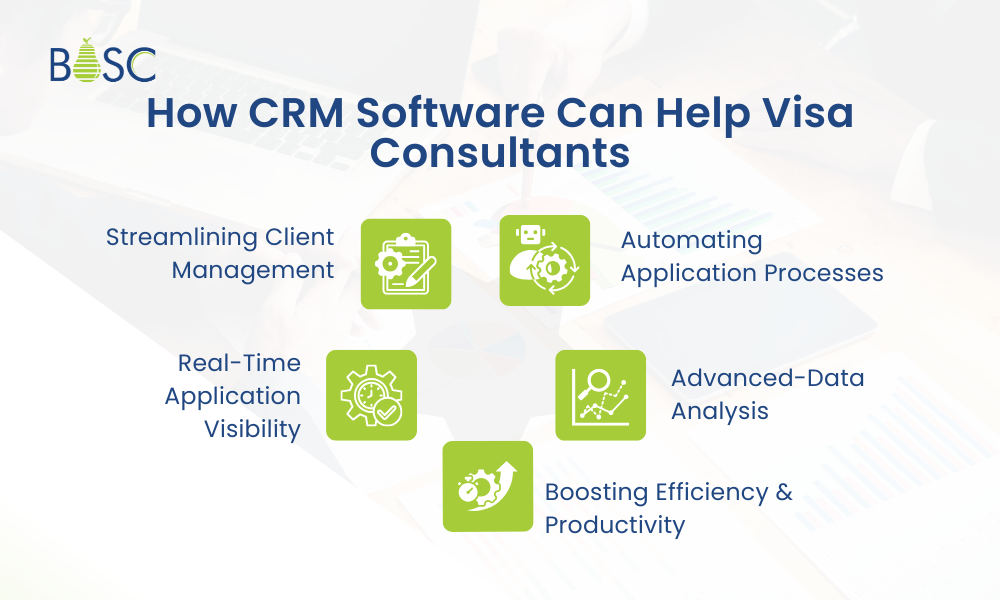 BOSC

How CRM Software Can Help Visa Consultants

Streamlining Client Management

Automating Application Processes

Real-Time Application Visibility

Advanced-Data Analysis

Boosting Efficiency & Productivity